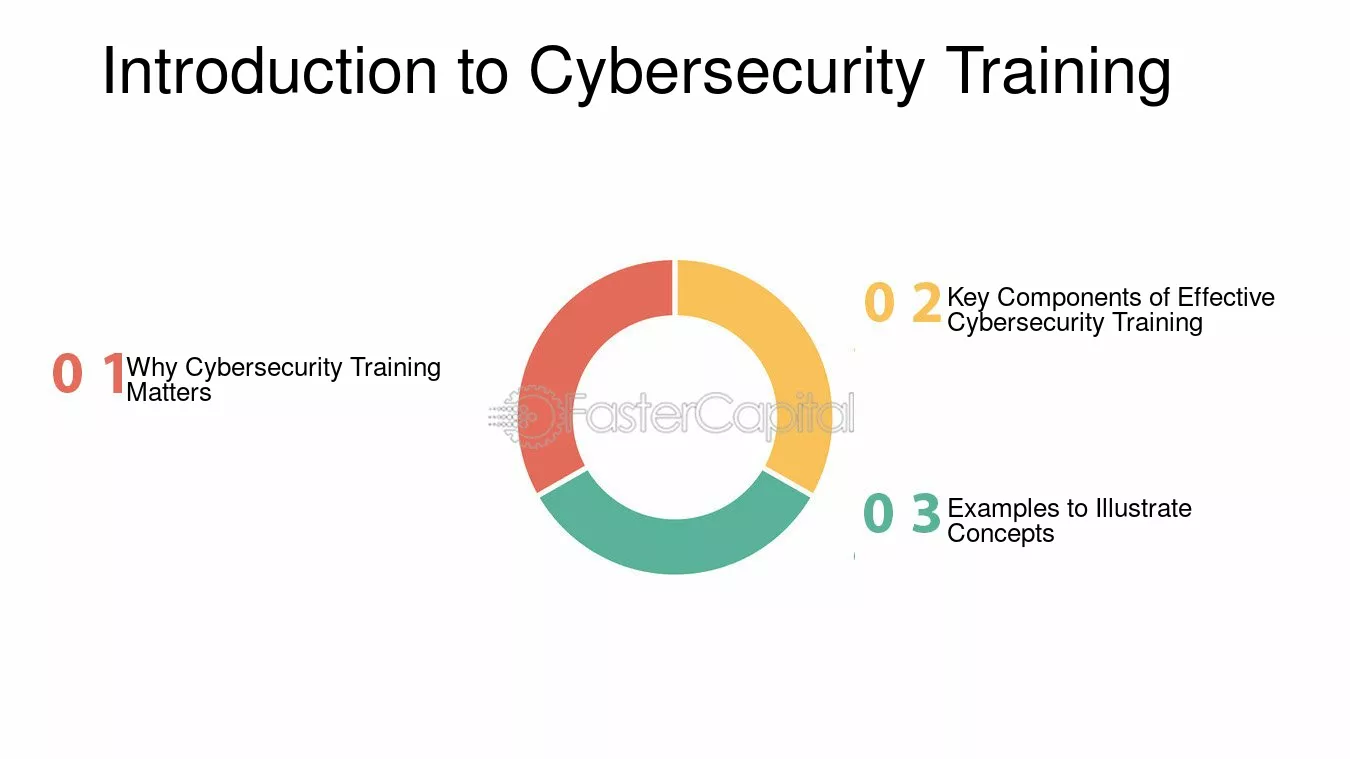 Introduction to Cybersecurity Training

0 1 Why Cybersecurity Training Matters

0 2 Key Components of Effective Cybersecurity Training

0 3 Examples to Illustrate Concepts

FasterCapital